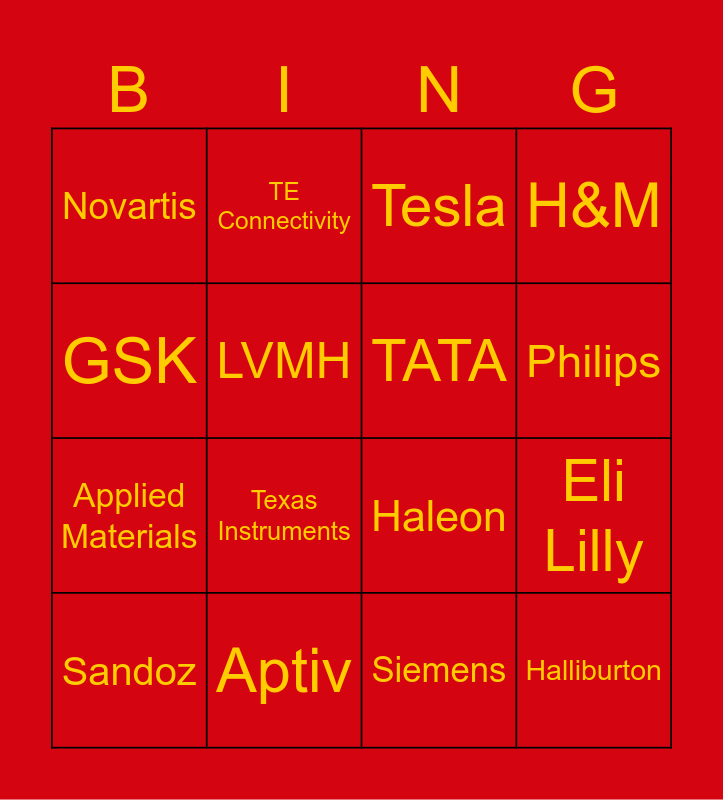 | B | I | N | G |
|---|---|---|---|
| Novartis | TE Connectivity | Tesla | H&M |
| GSK | LVMH | TATA | Philips |
| Applied Materials | Texas Instruments | Haleon | Eli Lilly |
| Sandoz | Aptiv | Siemens | Halliburton |